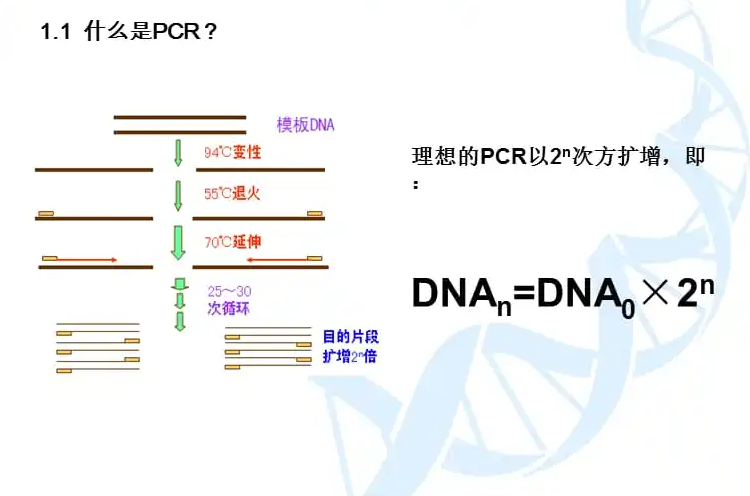 1.1 什么是PCR？

模板DNA

94℃变性

55℃退火

70℃延伸

25～30
次循环

目的片段
扩增$2^n$倍

理想的PCR以$2^n$次方扩增，即：

$DNA_n=DNA_0 \times 2^n$